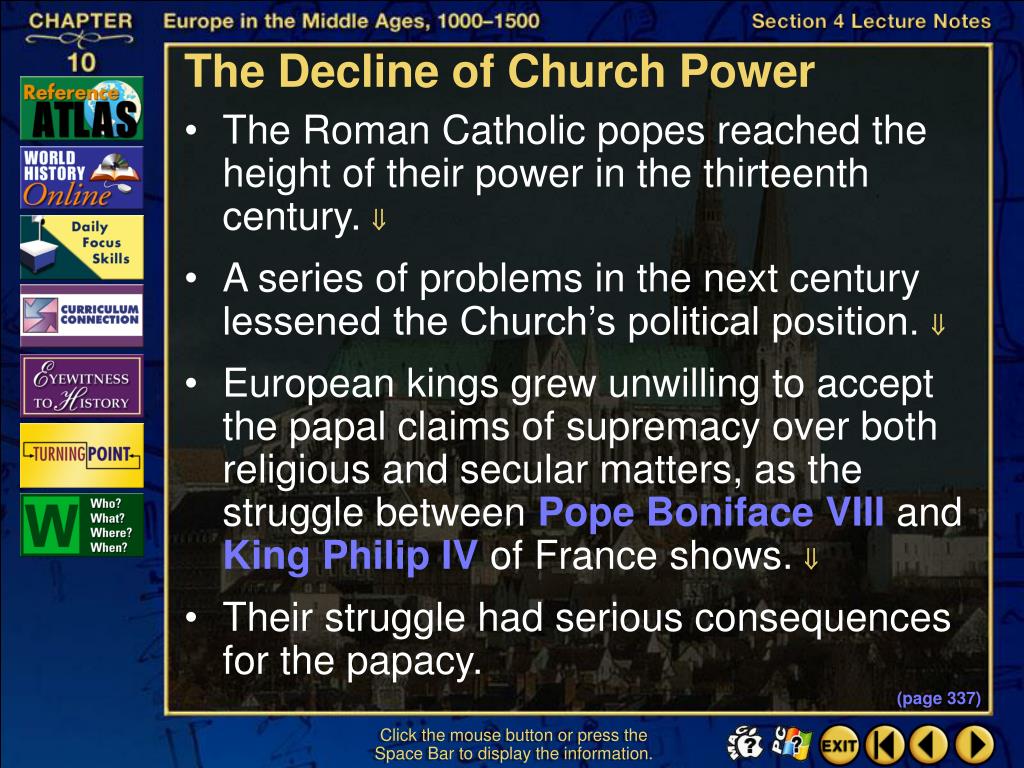 CHAPTER 10

Europe in the Middle Ages, 1000–1500

Section 4 Lecture Notes

Reference ATLAS

WORLD HISTORY Online

Daily Focus Skills

CURRICULUM CONNECTION

EYEWITNESS TO HISTORY

TURNING POINT

W Who? What? Where? When?

The Decline of Church Power

• The Roman Catholic popes reached the height of their power in the thirteenth century. ⇓

• A series of problems in the next century lessened the Church's political position. ⇓

• European kings grew unwilling to accept the papal claims of supremacy over both religious and secular matters, as the struggle between Pope Boniface VIII and King Philip IV of France shows. ⇓

• Their struggle had serious consequences for the papacy.

(page 337)

Click the mouse button or press the Space Bar to display the information.

EXIT